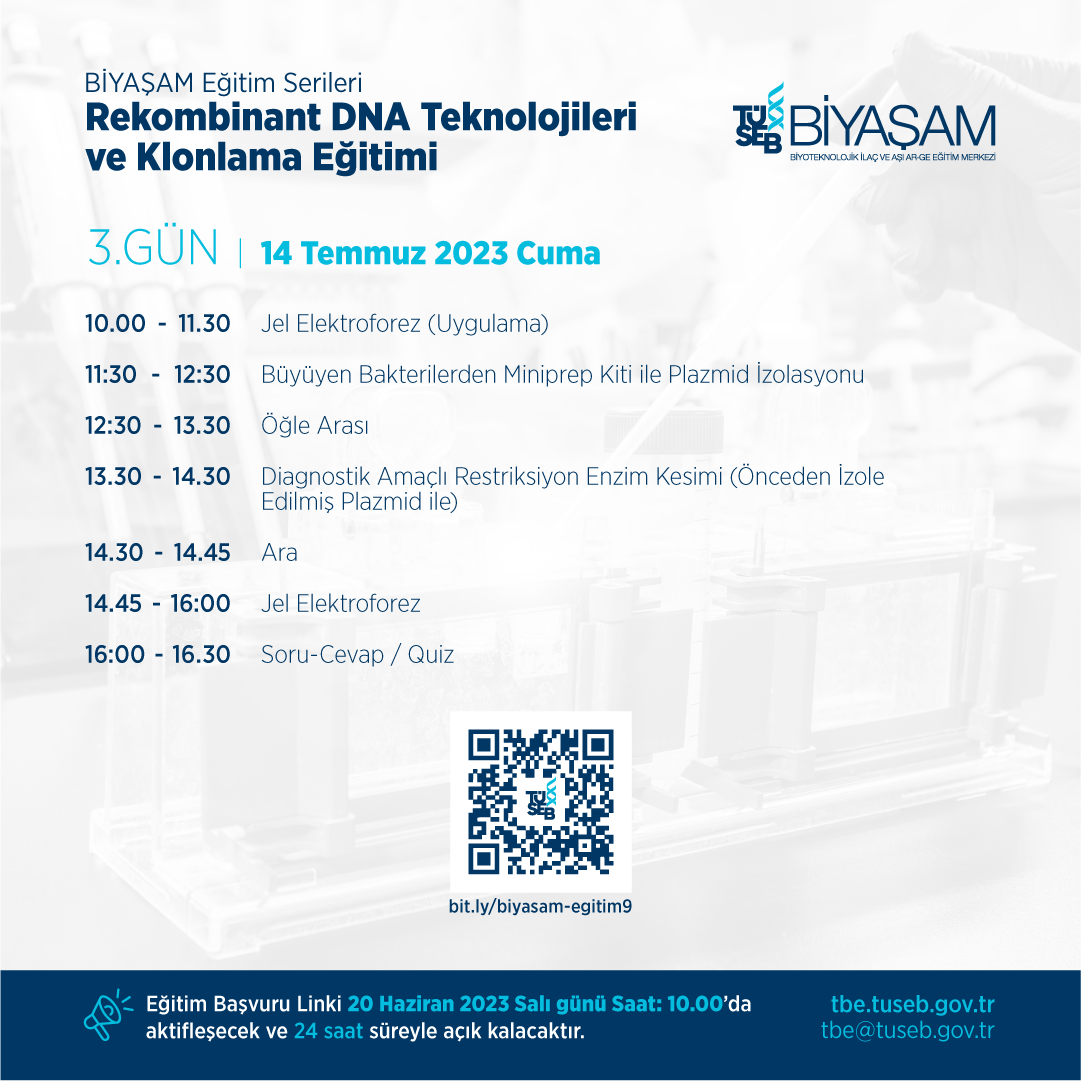 BİYAŞAM Eğitim Serileri
Rekombinant DNA Teknolojileri ve Klonlama Eğitimi

TÜSEB BİYAŞAM
BİYOTEKNOLOJİK İLAÇ VE AŞI AR-GE EĞİTİM MERKEZİ

3.GÜN | 14 Temmuz 2023 Cuma

10.00 - 11.30 Jel Elektroforez (Uygulama)

11:30 - 12:30 Büyüyen Bakterilerden Miniprep Kiti ile Plazmid İzolasyonu

12:30 - 13.30 Öğle Arası

13.30 - 14.30 Diagnostik Amaçlı Restriksiyon Enzim Kesimi (Önceden İzole Edilmiş Plazmid ile)

14.30 - 14.45 Ara

14.45 - 16:00 Jel Elektroforez

16:00 - 16.30 Soru-Cevap / Quiz

TÜSEB

bit.ly/biyasam-egitim9

Eğitim Başvuru Linki 20 Haziran 2023 Salı günü Saat: 10.00'da aktifleşecek ve 24 saat süreyle açık kalacaktır.

tbe.tuseb.gov.tr
tbe@tuseb.gov.tr